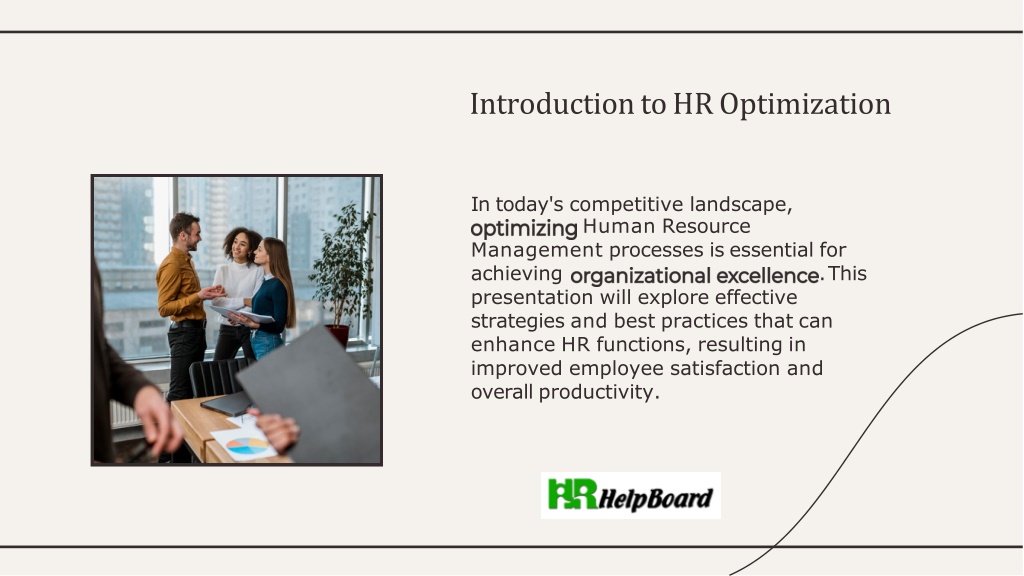 Introduction to HR Optimization

In today's competitive landscape, optimizing Human Resource Management processes is essential for achieving organizational excellence. This presentation will explore effective strategies and best practices that can enhance HR functions, resulting in improved employee satisfaction and overall productivity.

HR HelpBoard